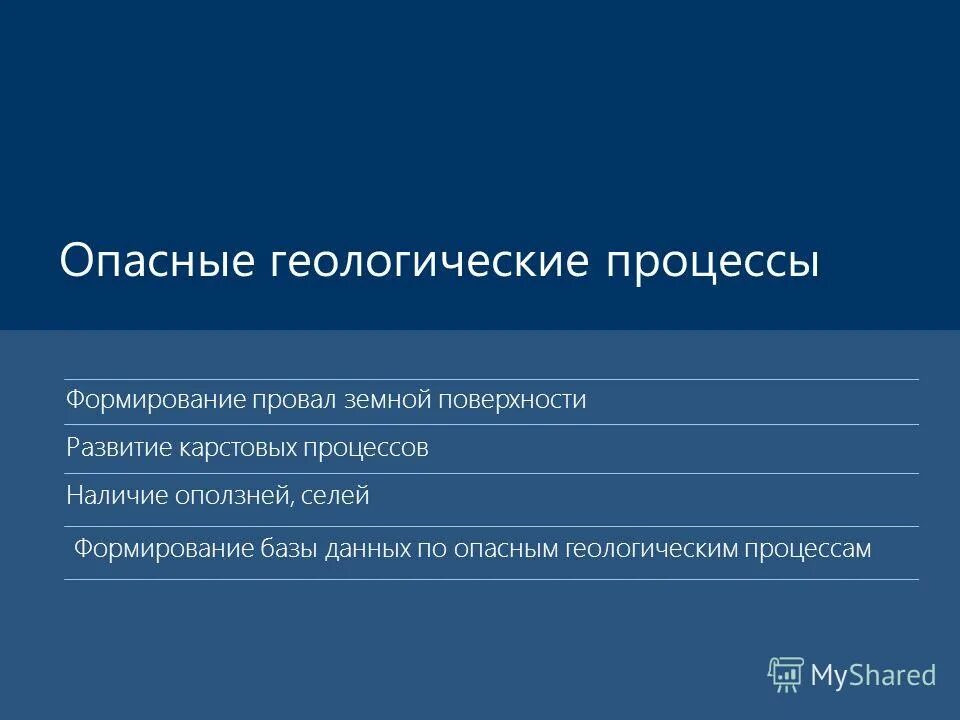 Опасные геологические процессы

Формирование провал земной поверхности

Развитие карстовых процессов

Наличие оползней, селей

Формирование базы данных по опасным геологическим процессам

MyShared